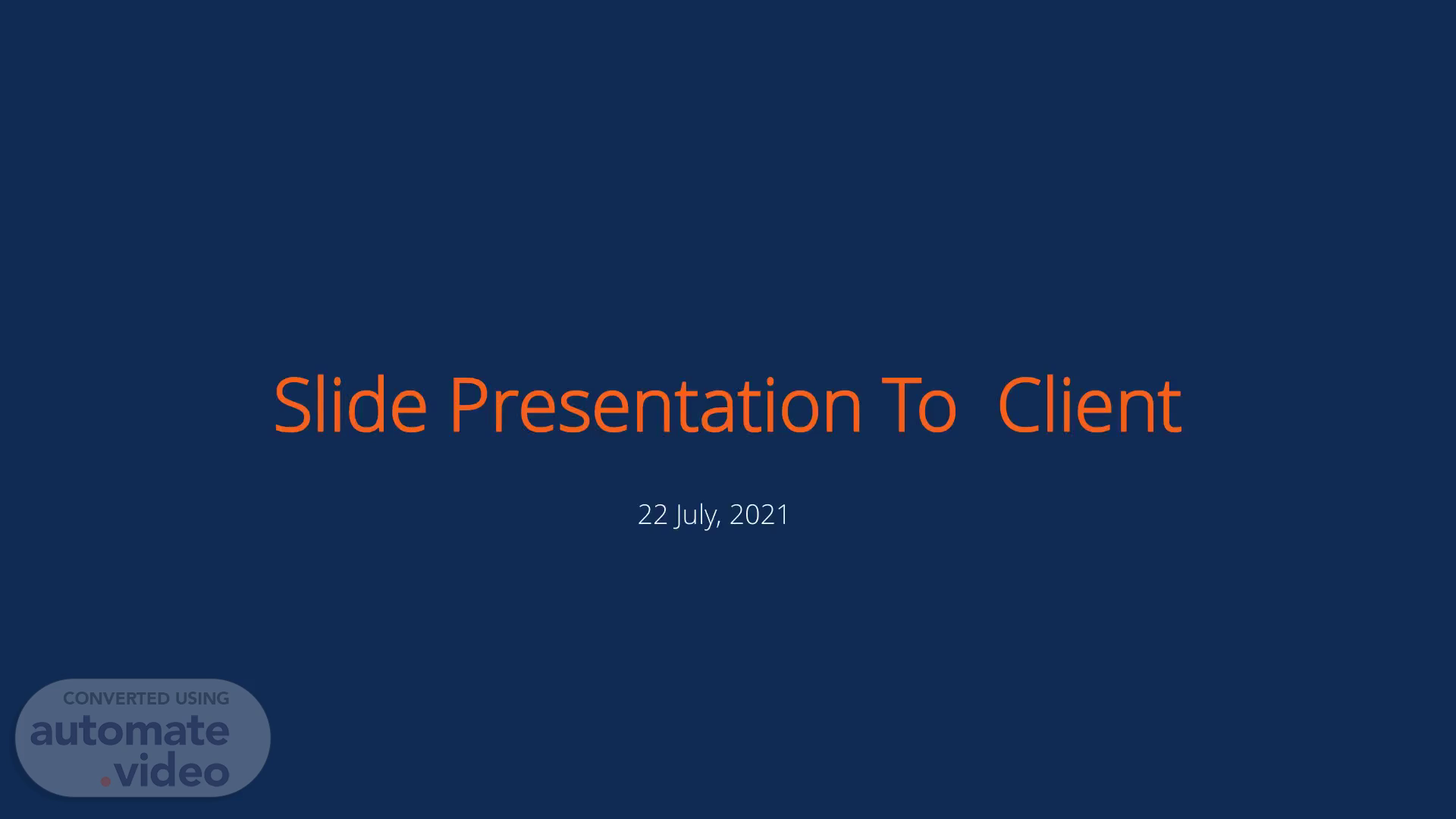 Slide Presentation To  Client

22 July, 2021

CONVERTED USING
automate
.video